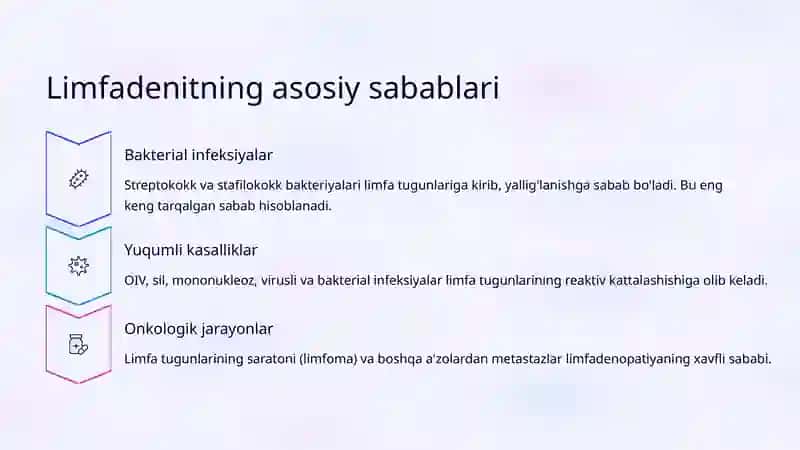 Limfadenitning asosiy sabablari

Bakterial infeksiyalar

Streptokokk va stafilokokk bakteriyalari limfa tugunlariga kirib, yallig'lanishga sabab bo'ladi. Bu eng keng tarqalgan sabab hisoblanadi.

Yuqumli kasalliklar

OIV, sil, mononukleoz, virusli va bakterial infeksiyalar limfa tugunlarining reaktiv kattalashishiga olib keladi.

Onkologik jarayonlar

Limfa tugunlarining saratoni (limfoma) va boshqa a'zolardan metastazlar limfadenopatiyaning xavfli sababi.